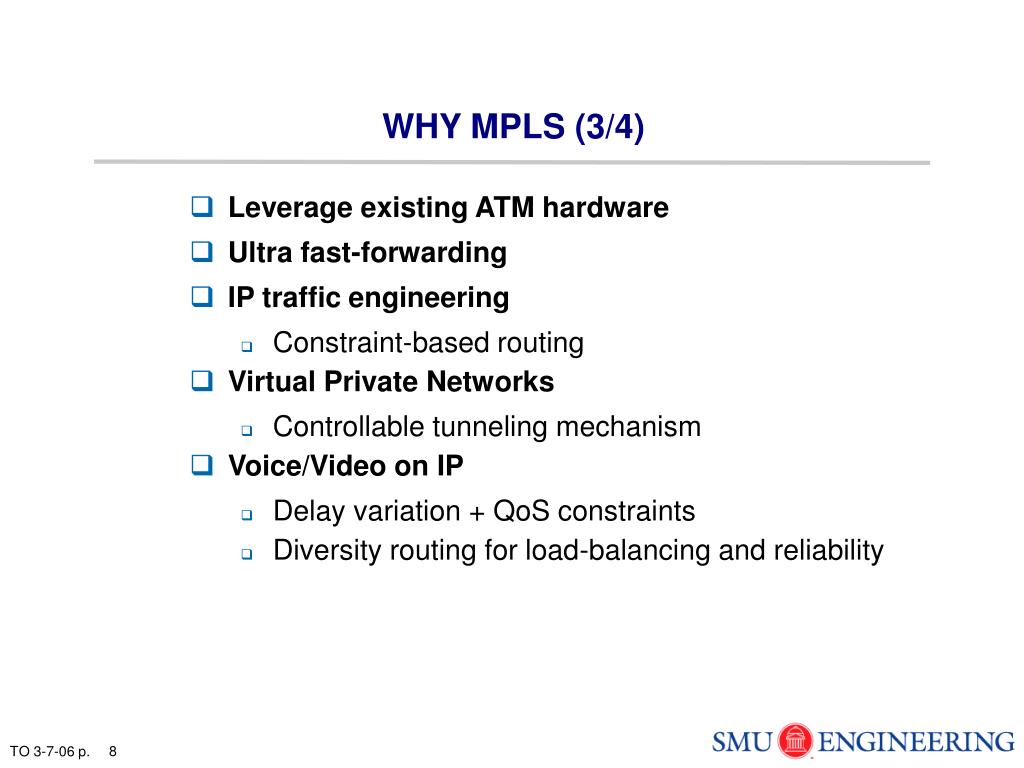 WHY MPLS (3/4)

❑ Leverage existing ATM hardware
❑ Ultra fast-forwarding
❑ IP traffic engineering
❑ Constraint-based routing
❑ Virtual Private Networks
❑ Controllable tunneling mechanism
❑ Voice/Video on IP
❑ Delay variation + QoS constraints
❑ Diversity routing for load-balancing and reliability

TO 3-7-06 p. 8

SMU ENGINEERING